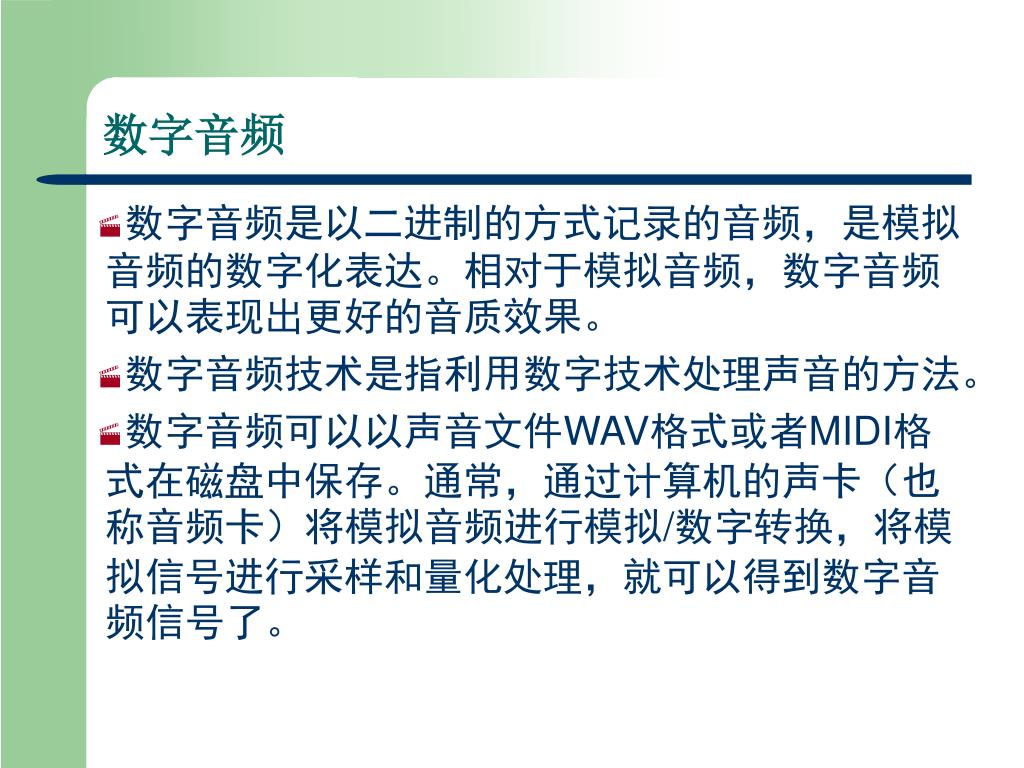 数字音频

数字音频是以二进制的方式记录的音频，是模拟音频的数字化表达。相对于模拟音频，数字音频可以表现出更好的音质效果。

数字音频技术是指利用数字技术处理声音的方法。

数字音频可以以声音文件WAV格式或者MIDI格式在磁盘中保存。通常，通过计算机的声卡（也称音频卡）将模拟音频进行模拟/数字转换，将模拟信号进行采样和量化处理，就可以得到数字音频信号了。